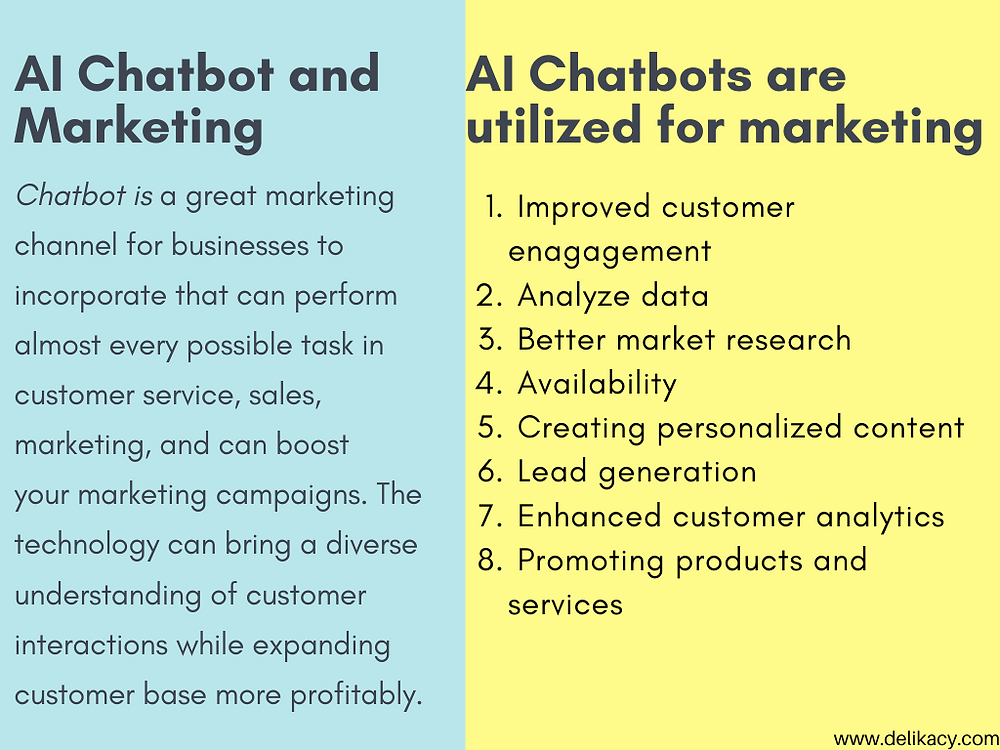 AI Chatbot and Marketing

Chatbot is a great marketing channel for businesses to incorporate that can perform almost every possible task in customer service, sales, marketing, and can boost your marketing campaigns. The technology can bring a diverse understanding of customer interactions while expanding customer base more profitably.

AI Chatbots are utilized for marketing

1. Improved customer enagagement
2. Analyze data
3. Better market research
4. Availability
5. Creating personalized content
6. Lead generation
7. Enhanced customer analytics
8. Promoting products and services

www.delikacy.com